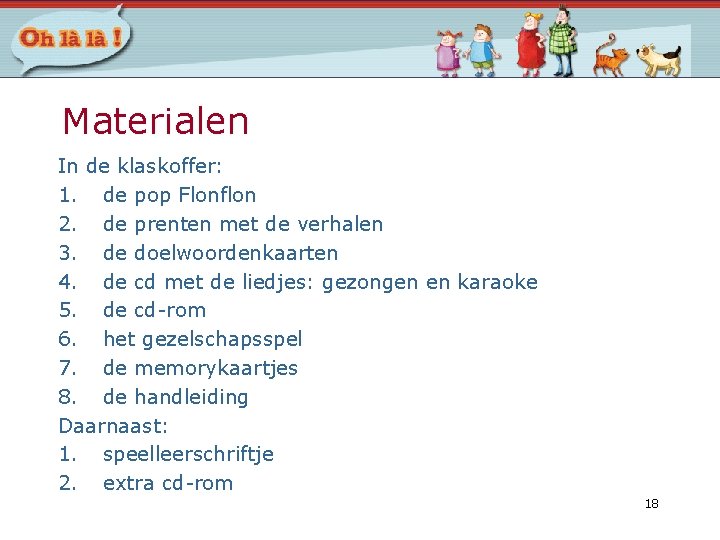 Oh là là !

Materialen

In de klaskoffer:

1. de pop Flonflon
2. de prenten met de verhalen
3. de doelwoordenkaarten
4. de cd met de liedjes: gezongen en karaoke
5. de cd-rom
6. het gezelschapsspel
7. de memorykaartjes
8. de handleiding

Daarnaast:

1. speelleerschriftje
2. extra cd-rom

18